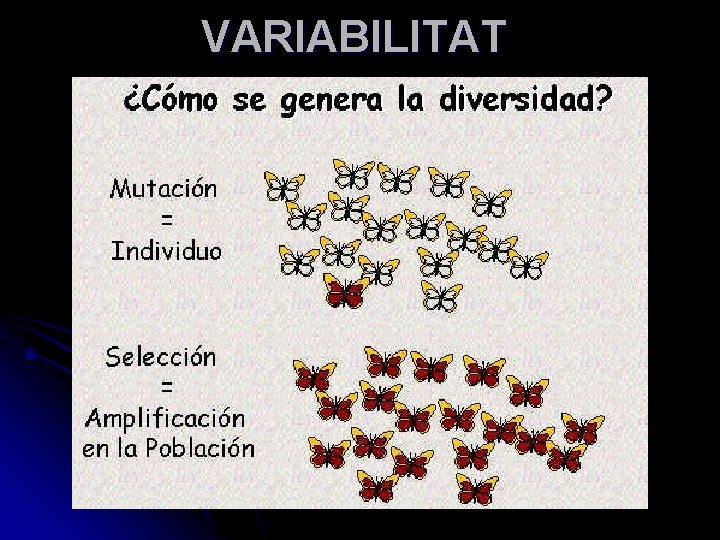 VARIABILITAT

¿Cómo se genera la diversidad?

Mutación
=
Individuo

Selección
=
Amplificación
en la Población